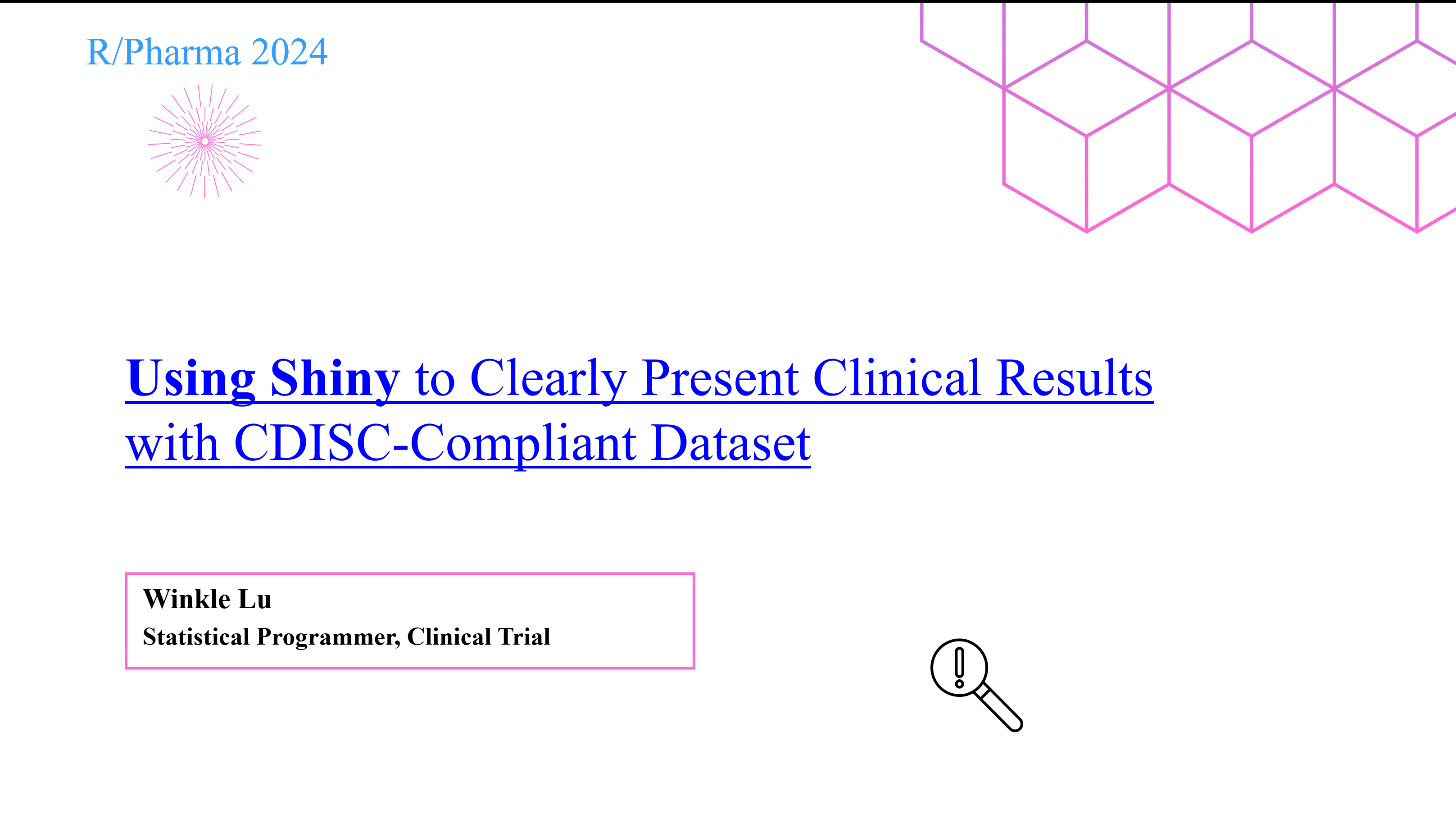 R/Pharma 2024

Using Shiny to Clearly Present Clinical Results with CDISC-Compliant Dataset

Winkle Lu
Statistical Programmer, Clinical Trial